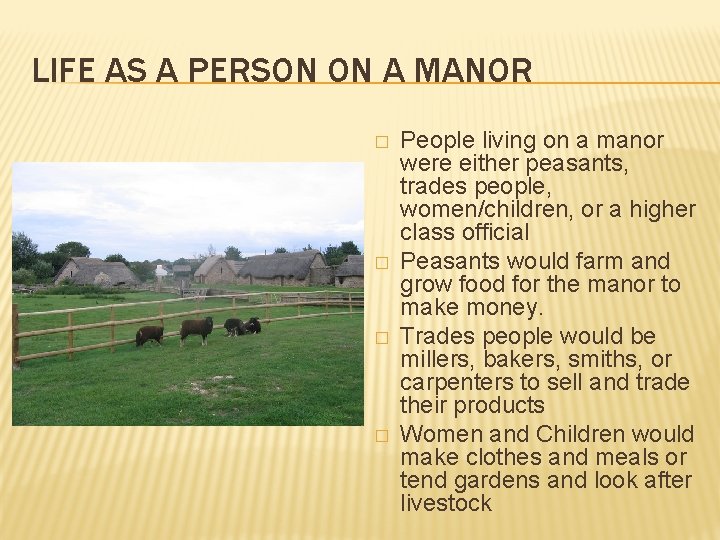 LIFE AS A PERSON ON A MANOR

□ People living on a manor were either peasants, trades people, women/children, or a higher class official
□ Peasants would farm and grow food for the manor to make money.
□ Trades people would be millers, bakers, smiths, or carpenters to sell and trade their products
□ Women and Children would make clothes and meals or tend gardens and look after livestock